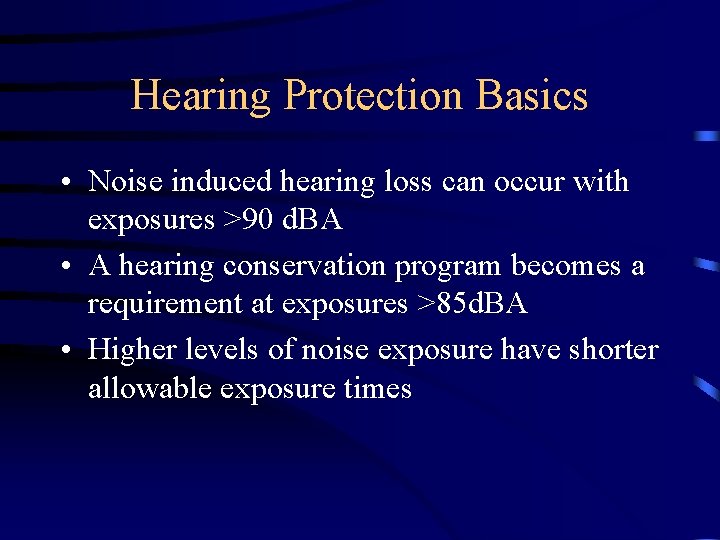 Hearing Protection Basics

• Noise induced hearing loss can occur with exposures >90 dBA

• A hearing conservation program becomes a requirement at exposures >85dBA

• Higher levels of noise exposure have shorter allowable exposure times